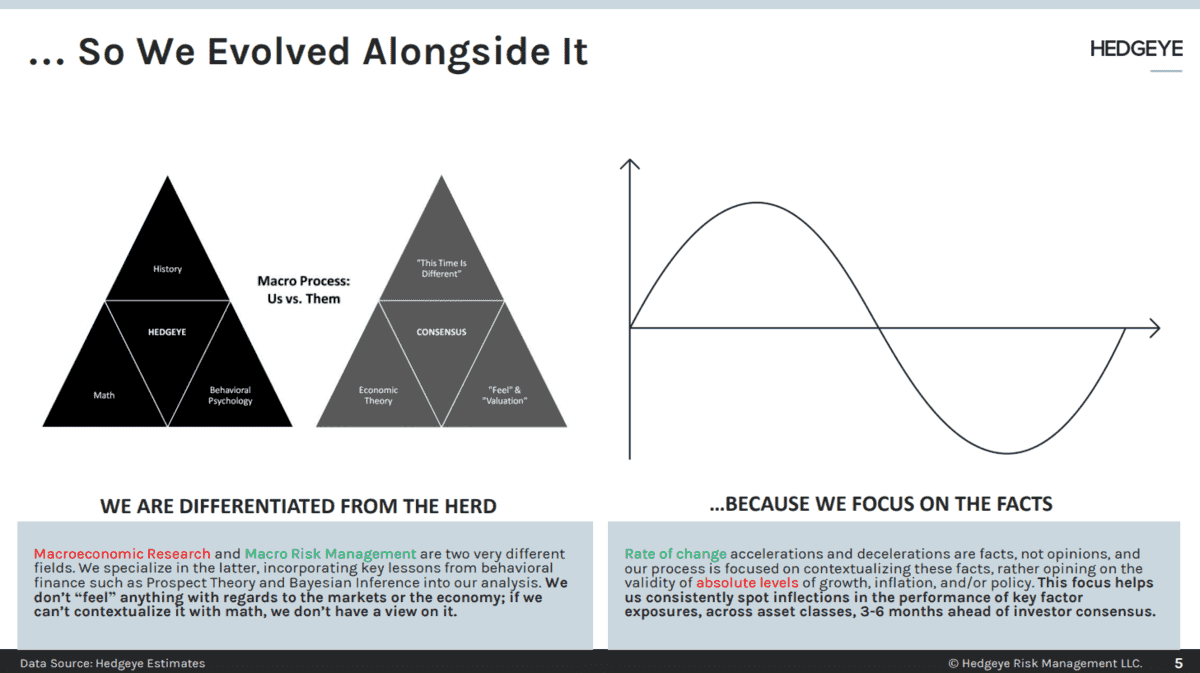 ... So We Evolved Alongside It

HEDGEYE

History

HEDGEYE

Math

Behavioral Psychology

Macro Process: Us vs. Them

"This Time Is Different"

CONSENSUS

Economic Theory

"Feel" & "Valuation"

WE ARE DIFFERENTIATED FROM THE HERD

Macroeconomic Research and Macro Risk Management are two very different fields. We specialize in the latter, incorporating key lessons from behavioral finance such as Prospect Theory and Bayesian Inference into our analysis. We don't "feel" anything with regards to the markets or the economy; if we can't contextualize it with math, we don't have a view on it.

...BECAUSE WE FOCUS ON THE FACTS

Rate of change accelerations and decelerations are facts, not opinions, and our process is focused on contextualizing these facts, rather opining on the validity of absolute levels of growth, inflation, and/or policy. This focus helps us consistently spot inflections in the performance of key factor exposures, across asset classes, 3-6 months ahead of investor consensus.

Data Source: Hedgeye Estimates

© Hedgeye Risk Management LLC.

5